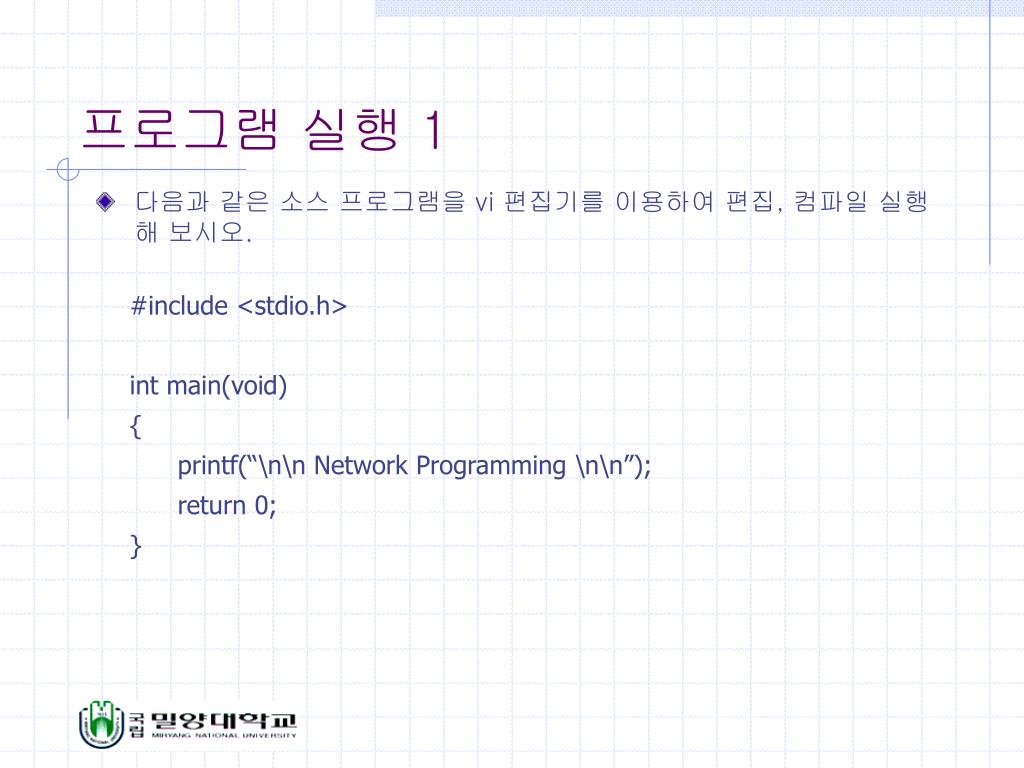 프로그램 실행 1

다음과 같은 소스 프로그램을 vi 편집기를 이용하여 편집, 컴파일 실행해 보시오.

#include <stdio.h>

int main(void)
{
printf(“\n\n Network Programming \n\n”);
return 0;
}

국립 밀양대학교
MIRYANG NATIONAL UNIVERSITY